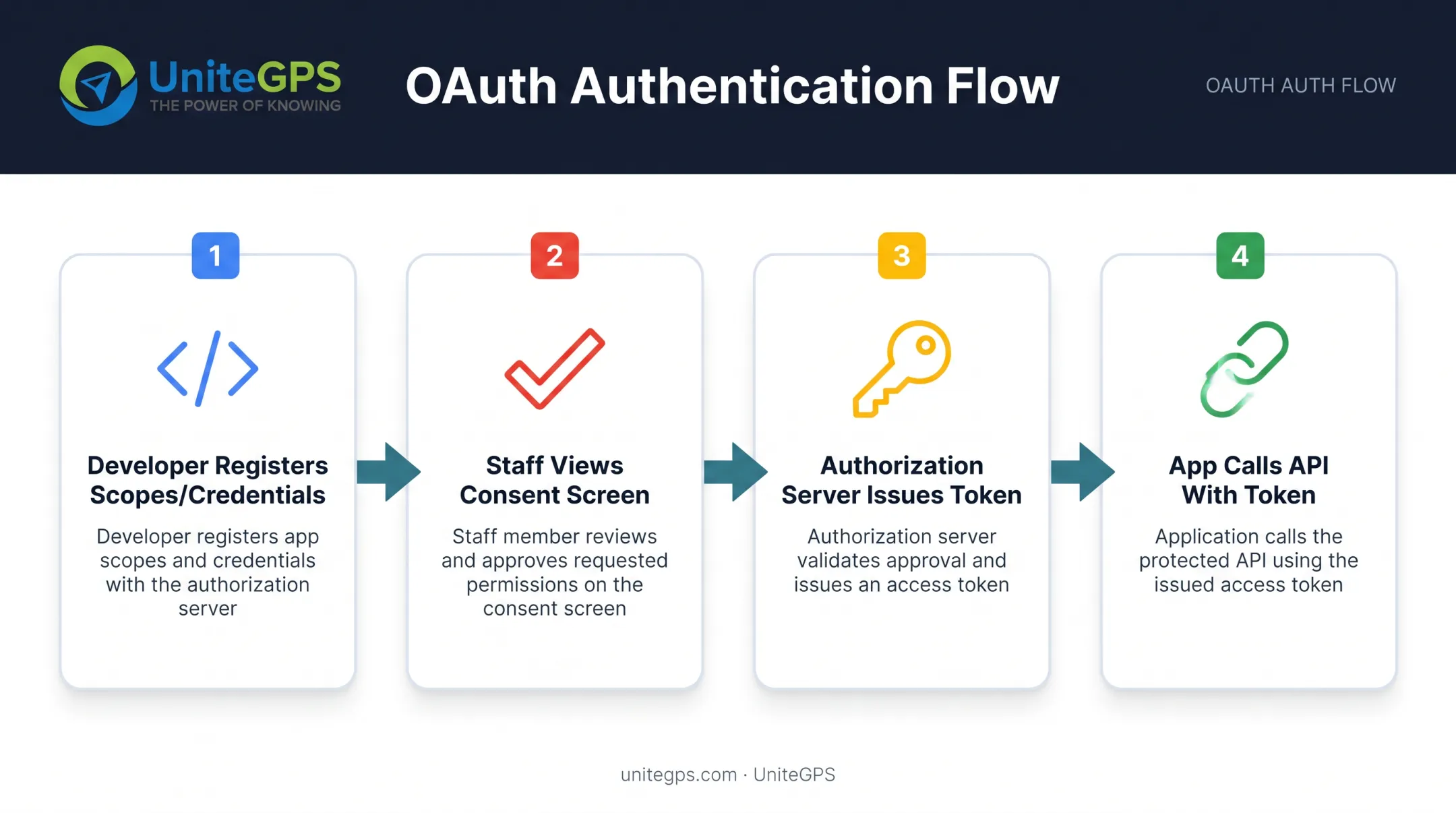 UniteGPS
THE POWER OF KNOWING

OAuth Authentication Flow

OAUTH AUTH FLOW

1

Developer Registers Scopes/Credentials

Developer registers app scopes and credentials with the authorization server

2

Staff Views Consent Screen

Staff member reviews and approves requested permissions on the consent screen

3

Authorization Server Issues Token

Authorization server validates approval and issues an access token

4

App Calls API With Token

Application calls the protected API using the issued access token

unitegps.com · UniteGPS